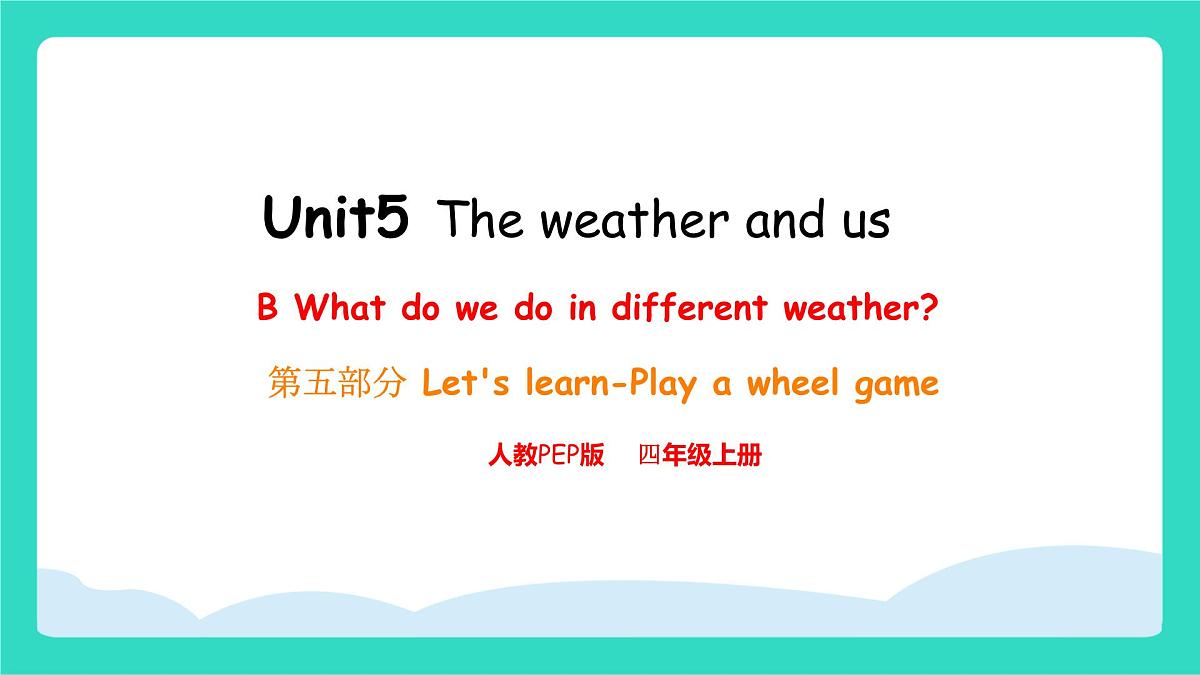 Unit5 The weather and us

B What do we do in different weather?

第五部分 Let's learn-Play a wheel game

人教PEP版 四年级上册